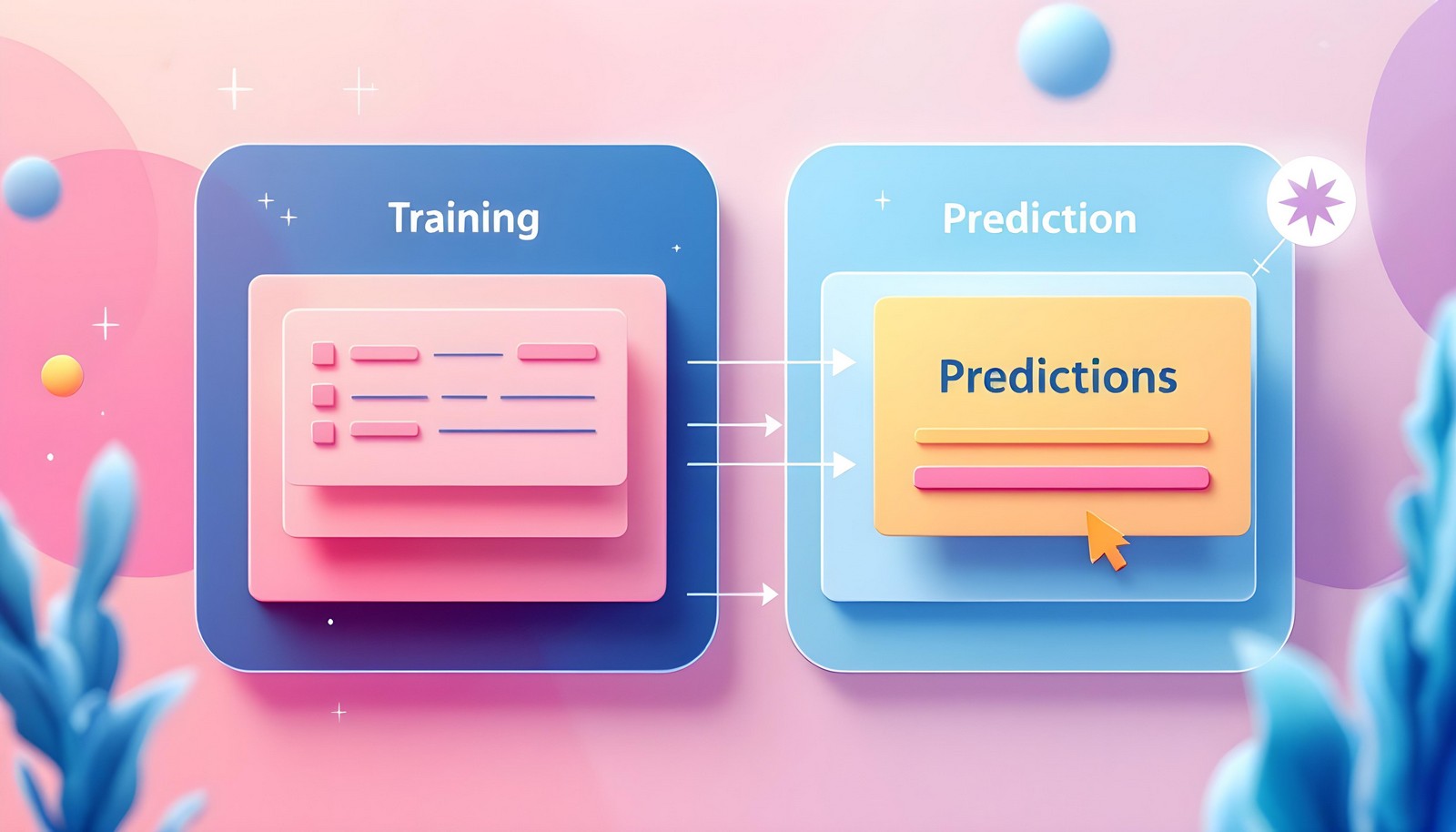 Training

Prediction

Predictions